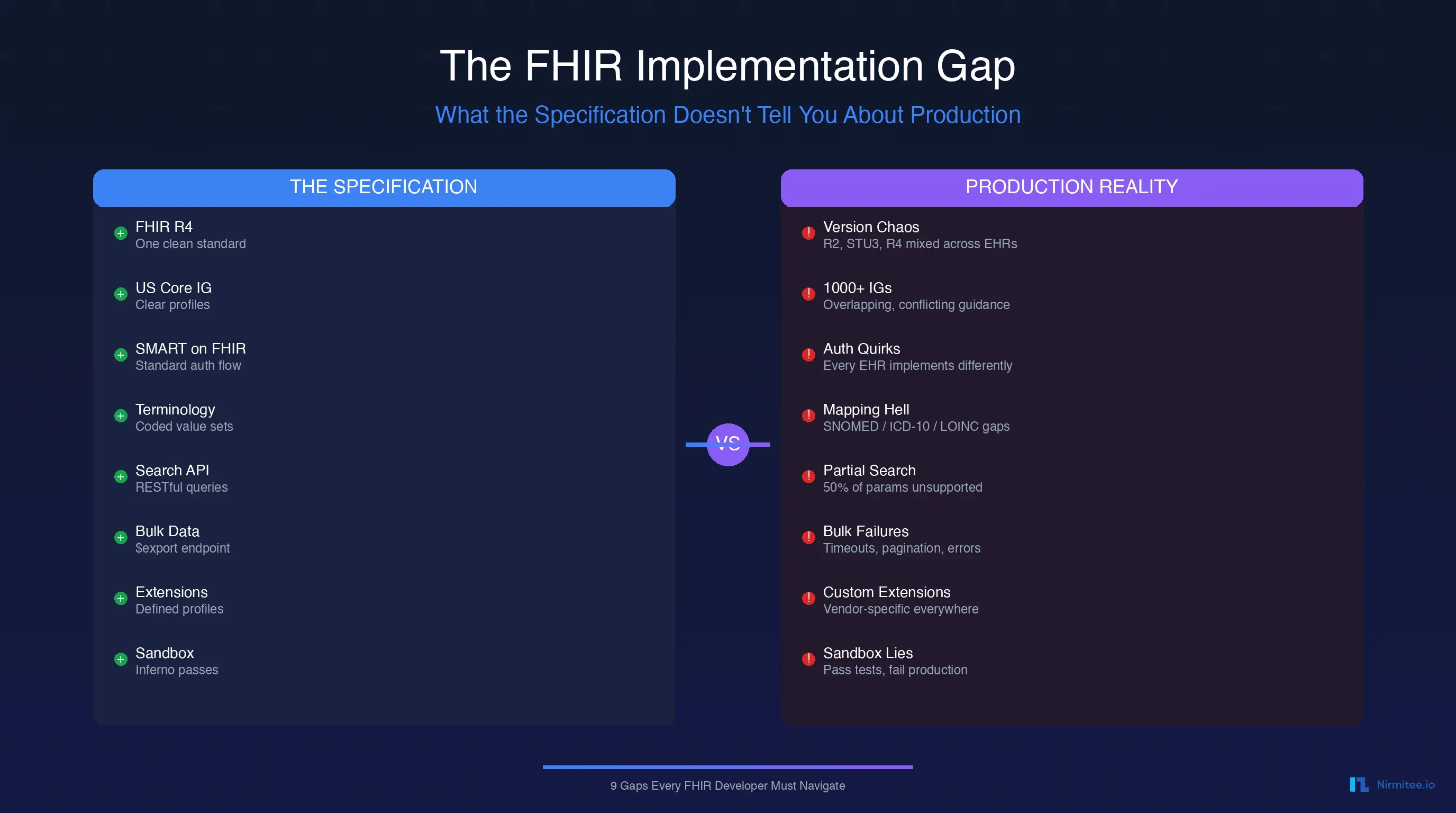 The FHIR Implementation Gap

What the Specification Doesn't Tell You About Production

THE SPECIFICATION

FHIR R4
One clean standard

US Core IG
Clear profiles

SMART on FHIR
Standard auth flow

Terminology
Coded value sets

Search API
RESTful queries

Bulk Data
$export endpoint

Extensions
Defined profiles

Sandbox
Inferno passes

VS

PRODUCTION REALITY

Version Chaos
R2, STU3, R4 mixed across EHRs

1000+ IGs
Overlapping, conflicting guidance

Auth Quirks
Every EHR implements differently

Mapping Hell
SNOMED / ICD-10 / LOINC gaps

Partial Search
50% of params unsupported

Bulk Failures
Timeouts, pagination, errors

Custom Extensions
Vendor-specific everywhere

Sandbox Lies
Pass tests, fail production

9 Gaps Every FHIR Developer Must Navigate

Nirmitee.io